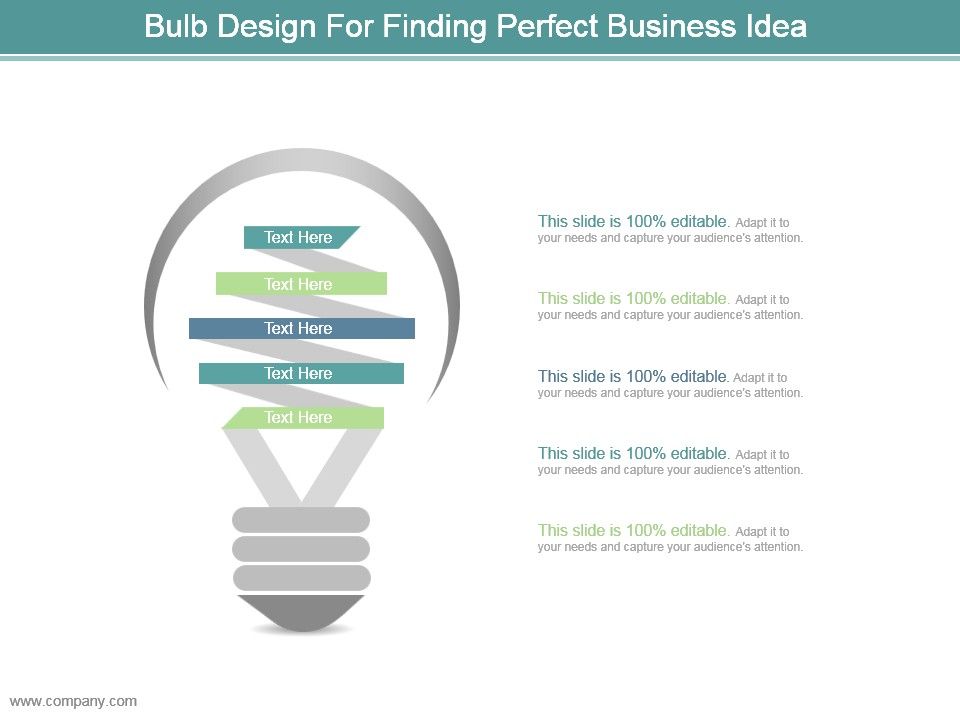 Bulb Design For Finding Perfect Business Idea

Text Here

Text Here

Text Here

Text Here

Text Here

This slide is 100% editable. Adapt it to your needs and capture your audience's attention.

This slide is 100% editable. Adapt it to your needs and capture your audience's attention.

This slide is 100% editable. Adapt it to your needs and capture your audience's attention.

This slide is 100% editable. Adapt it to your needs and capture your audience's attention.

This slide is 100% editable. Adapt it to your needs and capture your audience's attention.

www.company.com